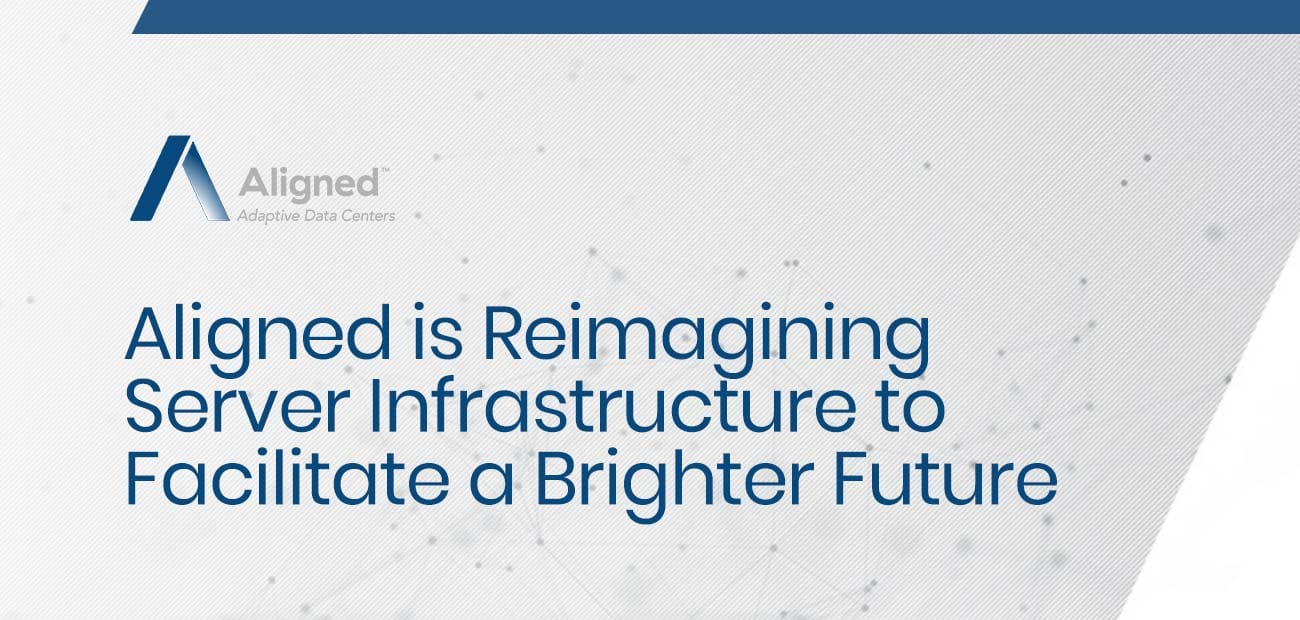 Aligned™
Adaptive Data Centers

Aligned is Reimagining Server Infrastructure to Facilitate a Brighter Future